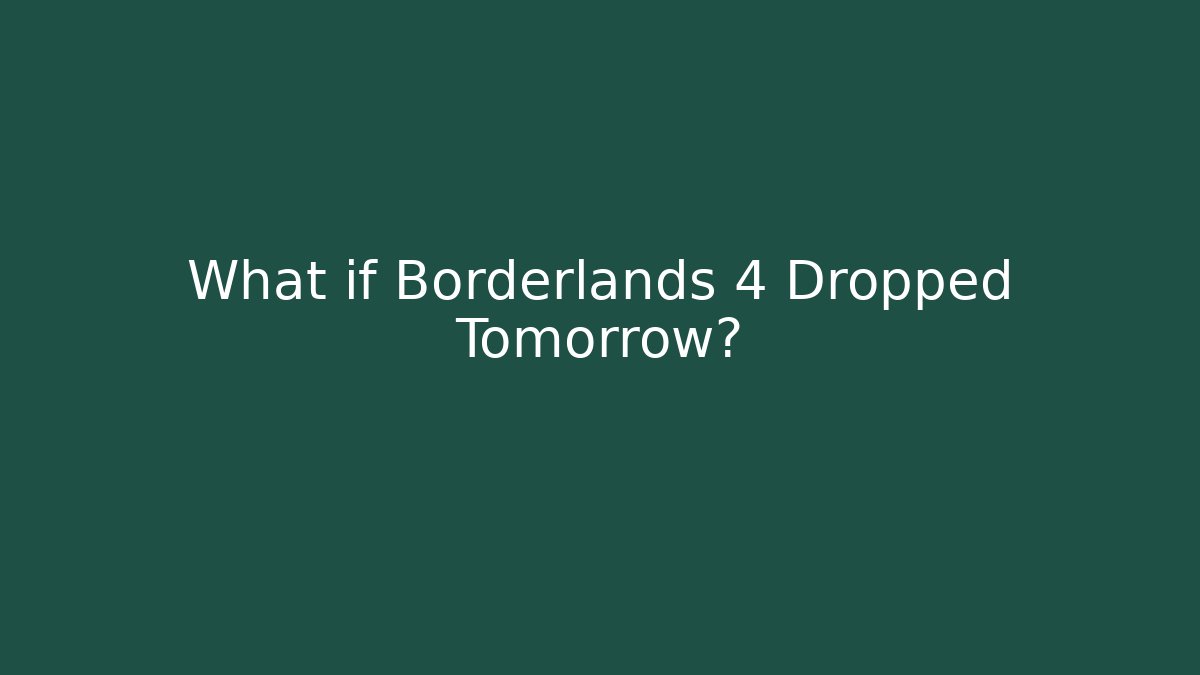 What if Borderlands 4 Dropped Tomorrow?